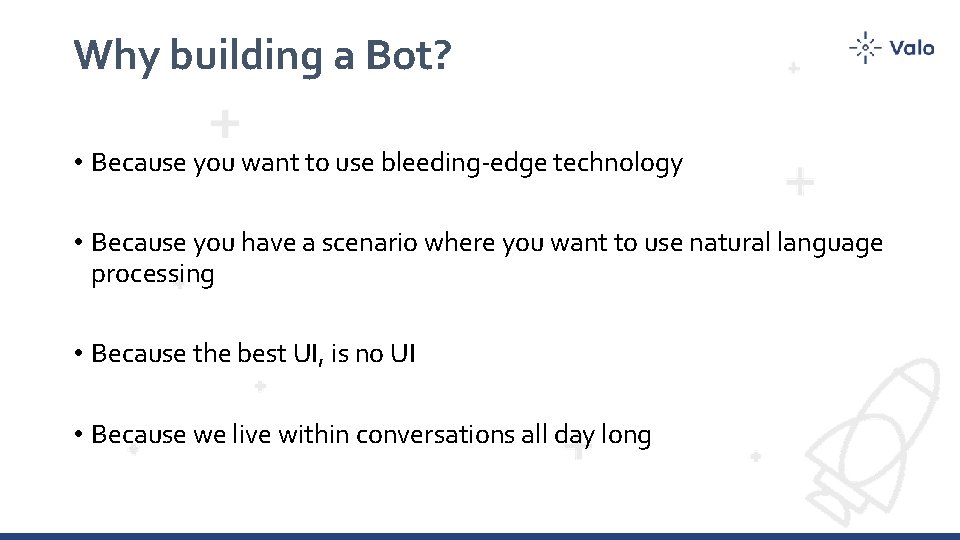 Why building a Bot?

Valo

• Because you want to use bleeding-edge technology

• Because you have a scenario where you want to use natural language processing

• Because the best UI, is no UI

• Because we live within conversations all day long